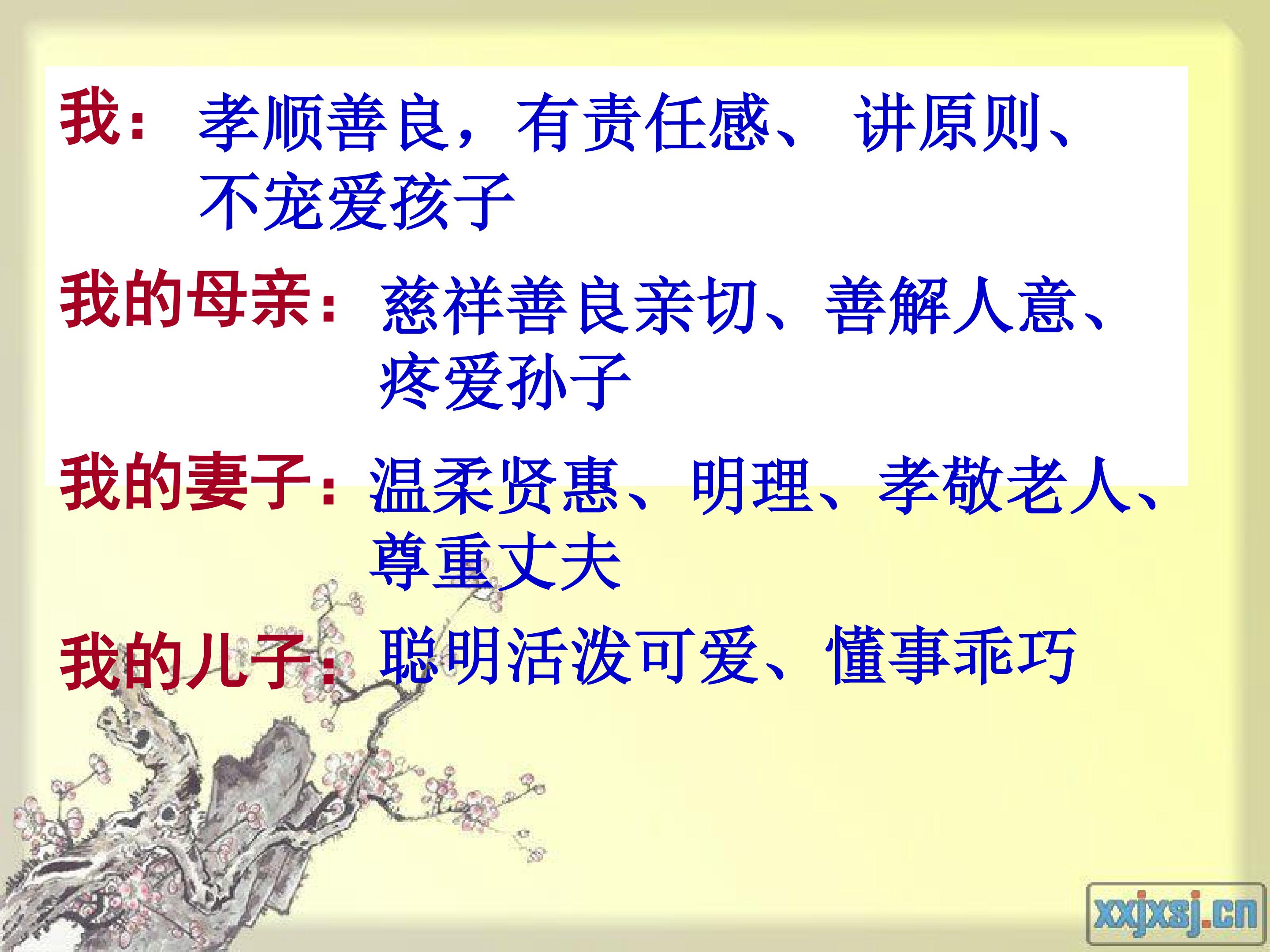 我： 孝顺善良，有责任感、 讲原则、不宠爱孩子

我的母亲： 慈祥善良亲切、善解人意、疼爱孙子

我的妻子： 温柔贤惠、明理、孝敬老人、尊重丈夫

我的儿子： 聪明活泼可爱、懂事乖巧

xxjxsj.cn